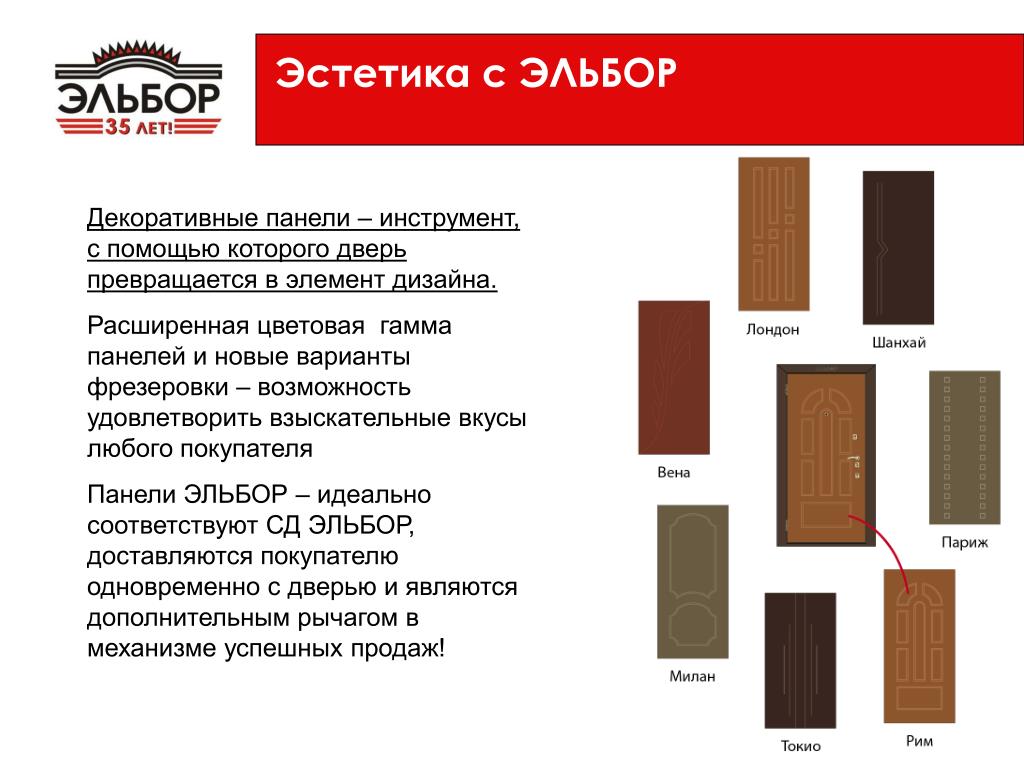 ЭЛЬБОР
35 ЛЕТ!

Эстетика с ЭЛЬБОР

Декоративные панели – инструмент, с помощью которого дверь превращается в элемент дизайна.

Расширенная цветовая гамма панелей и новые варианты фрезеровки – возможность удовлетворить взыскательные вкусы любого покупателя

Панели ЭЛЬБОР – идеально соответствуют СД ЭЛЬБОР, доставляются покупателю одновременно с дверью и являются дополнительным рычагом в механизме успешных продаж!

Лондон

Шанхай

Вена

Париж

Милан

Токио

Рим